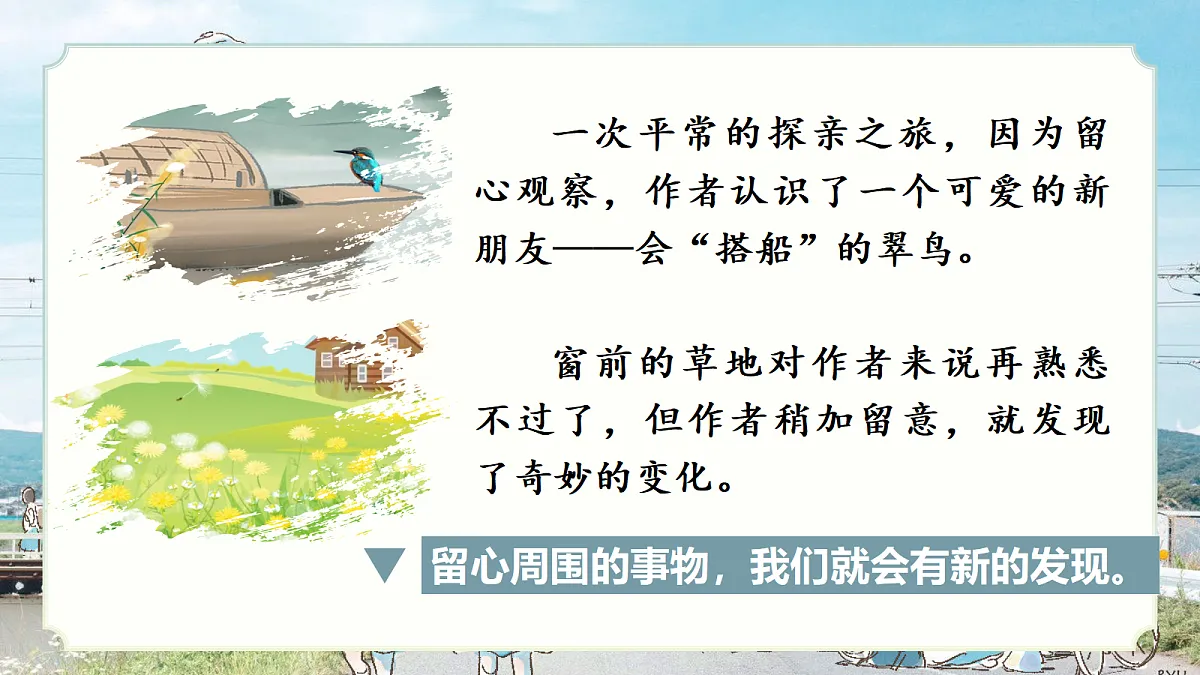 一次平常的探亲之旅，因为留心观察，作者认识了一个可爱的新朋友——会“搭船”的翠鸟。

窗前的草地对作者来说再熟悉不过了，但作者稍加留意，就发现了奇妙的变化。

留心周围的事物，我们就会有新的发现。